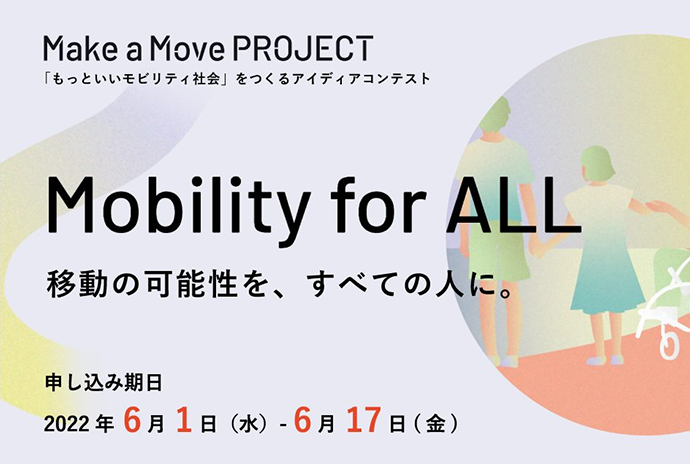 Make a Move PROJECT
「もっといいモビリティ社会」をつくるアイディアコンテスト

Mobility for ALL

移動の可能性を、すべての人に。

申し込み期日
2022年 6月 1日（水）- 6月 17日（金）